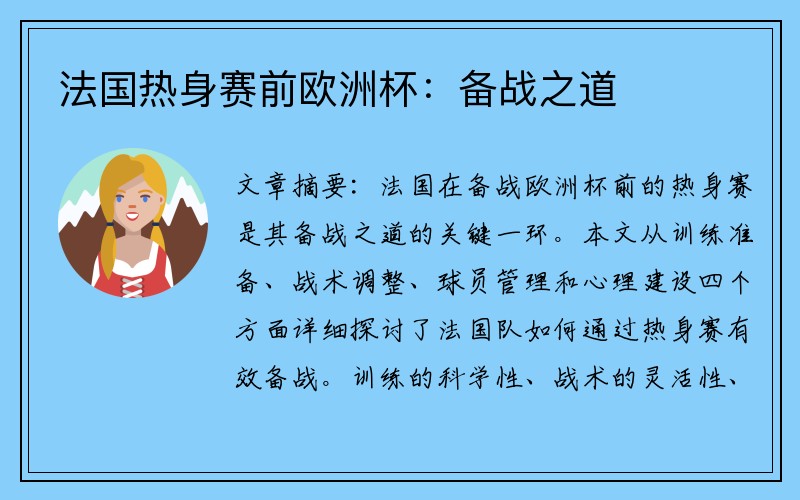 法国热身赛前欧洲杯：备战之道

文章摘要：法国在备战欧洲杯前的热身赛是其备战之道的关键一环。本文从训练准备、战术调整、球员管理和心理建设四个方面详细探讨了法国队如何通过热身赛有效备战。训练的科学性、战术的灵活性、